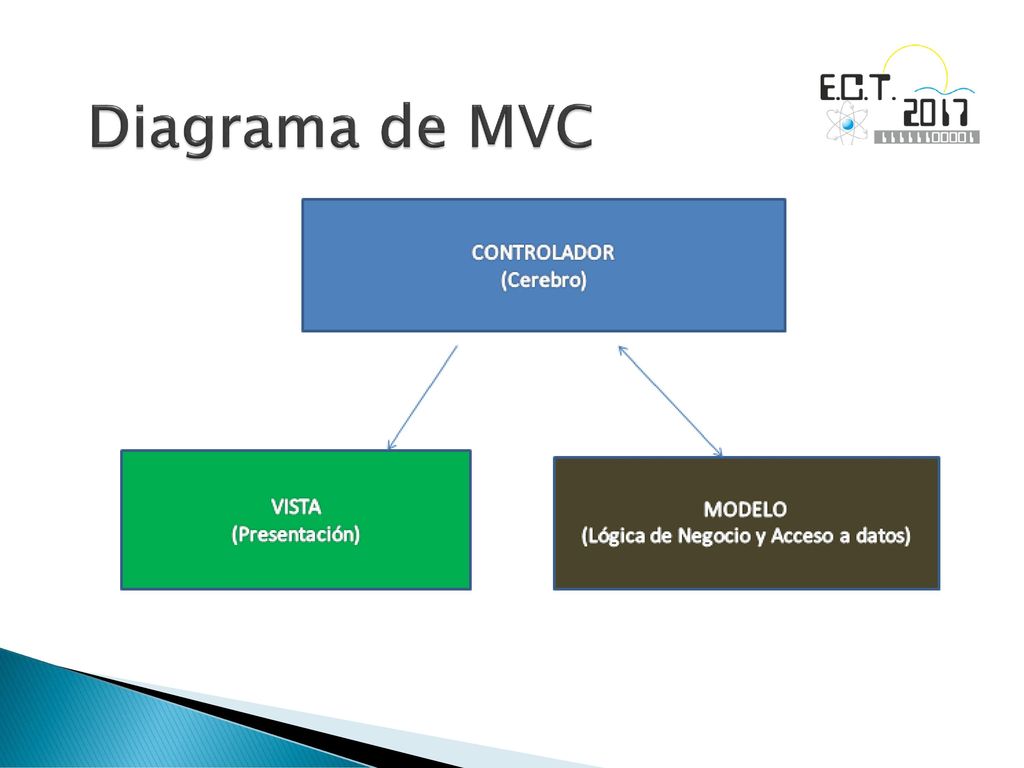 Diagrama de MVC

E.C.T. 2017

CONTROLADOR
(Cerebro)

VISTA
(Presentación)

MODELO
(Lógica de Negocio y Acceso a datos)